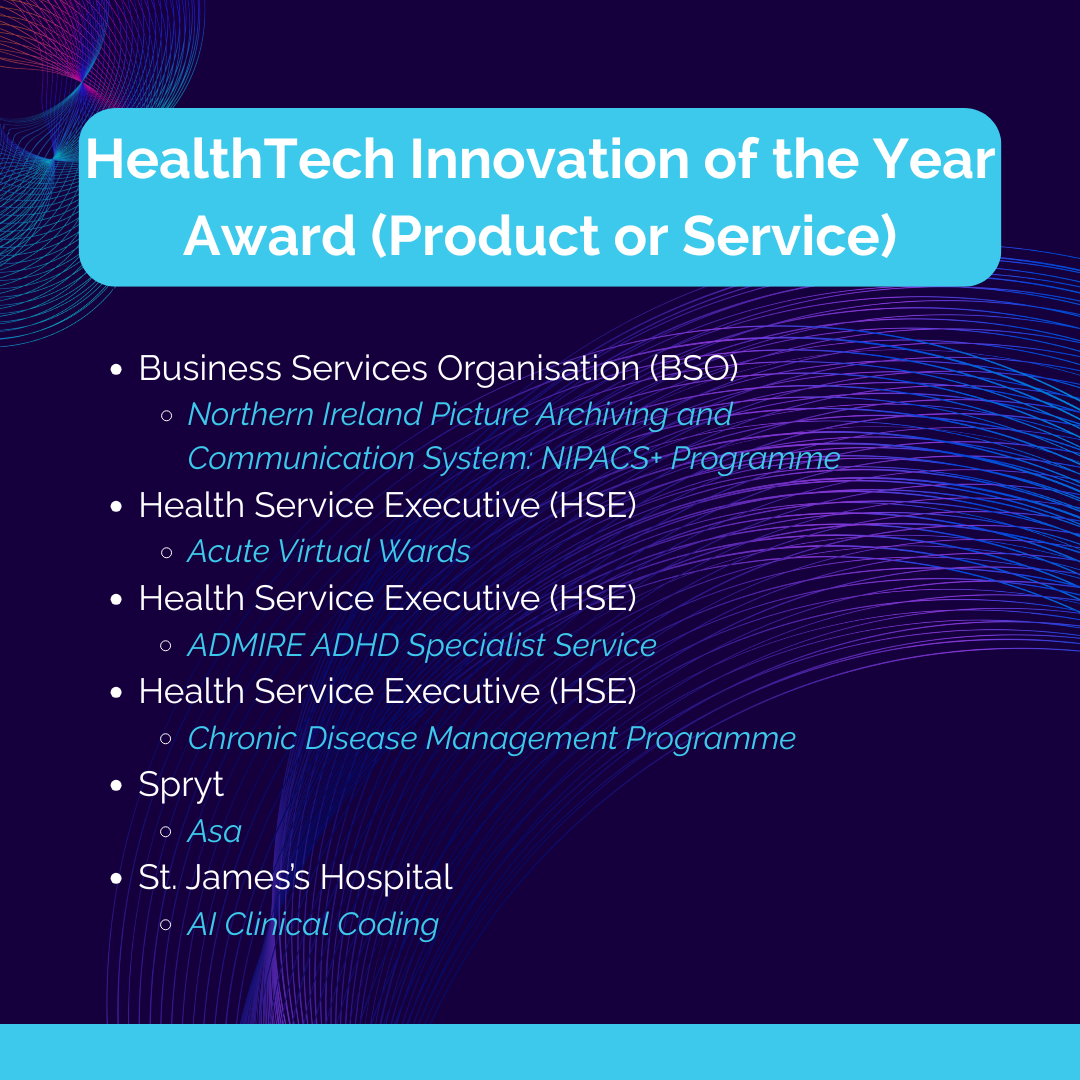 HealthTech Innovation of the Year Award (Product or Service)

- Business Services Organisation (BSO)
  - Northern Ireland Picture Archiving and Communication System: NIPACS+ Programme
- Health Service Executive (HSE)
  - Acute Virtual Wards
- Health Service Executive (HSE)
  - ADMIRE ADHD Specialist Service
- Health Service Executive (HSE)
  - Chronic Disease Management Programme
- Spryt
  - Asa
- St. James's Hospital
  - AI Clinical Coding